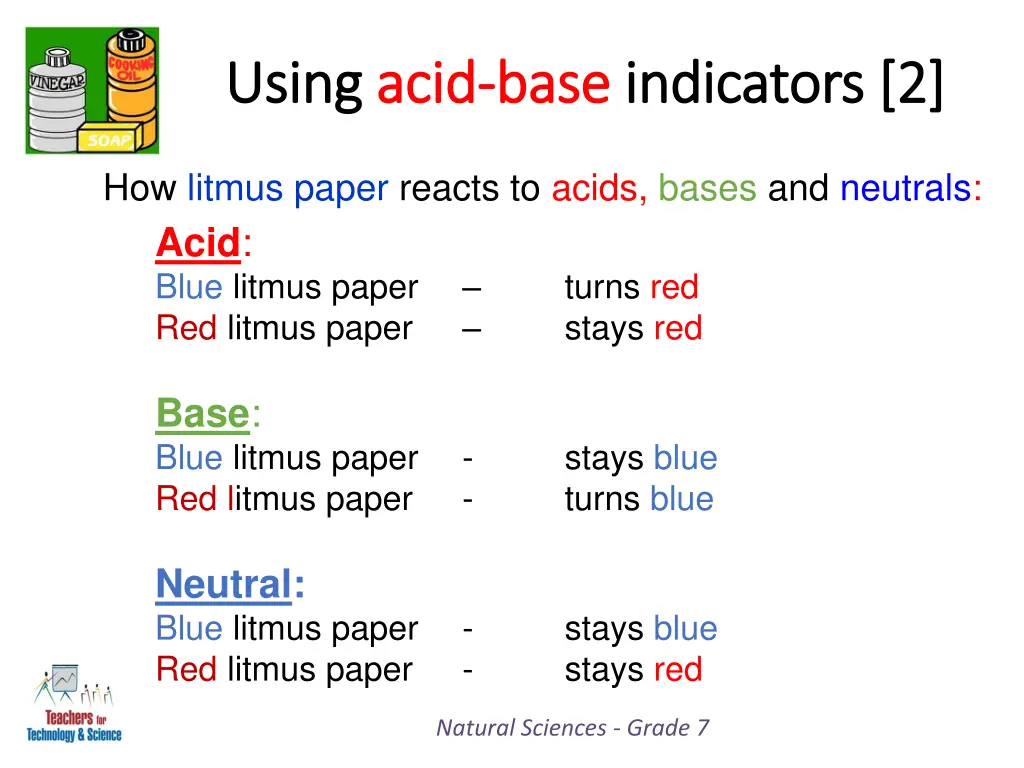 VINEGAR
COOKING OIL
SOAP

Using acid-base indicators [2]

How litmus paper reacts to acids, bases and neutrals:

Acid:
Blue litmus paper – turns red
Red litmus paper – stays red

Base:
Blue litmus paper - stays blue
Red litmus paper - turns blue

Neutral:
Blue litmus paper - stays blue
Red litmus paper - stays red

Teachers for Technology & Science

Natural Sciences - Grade 7